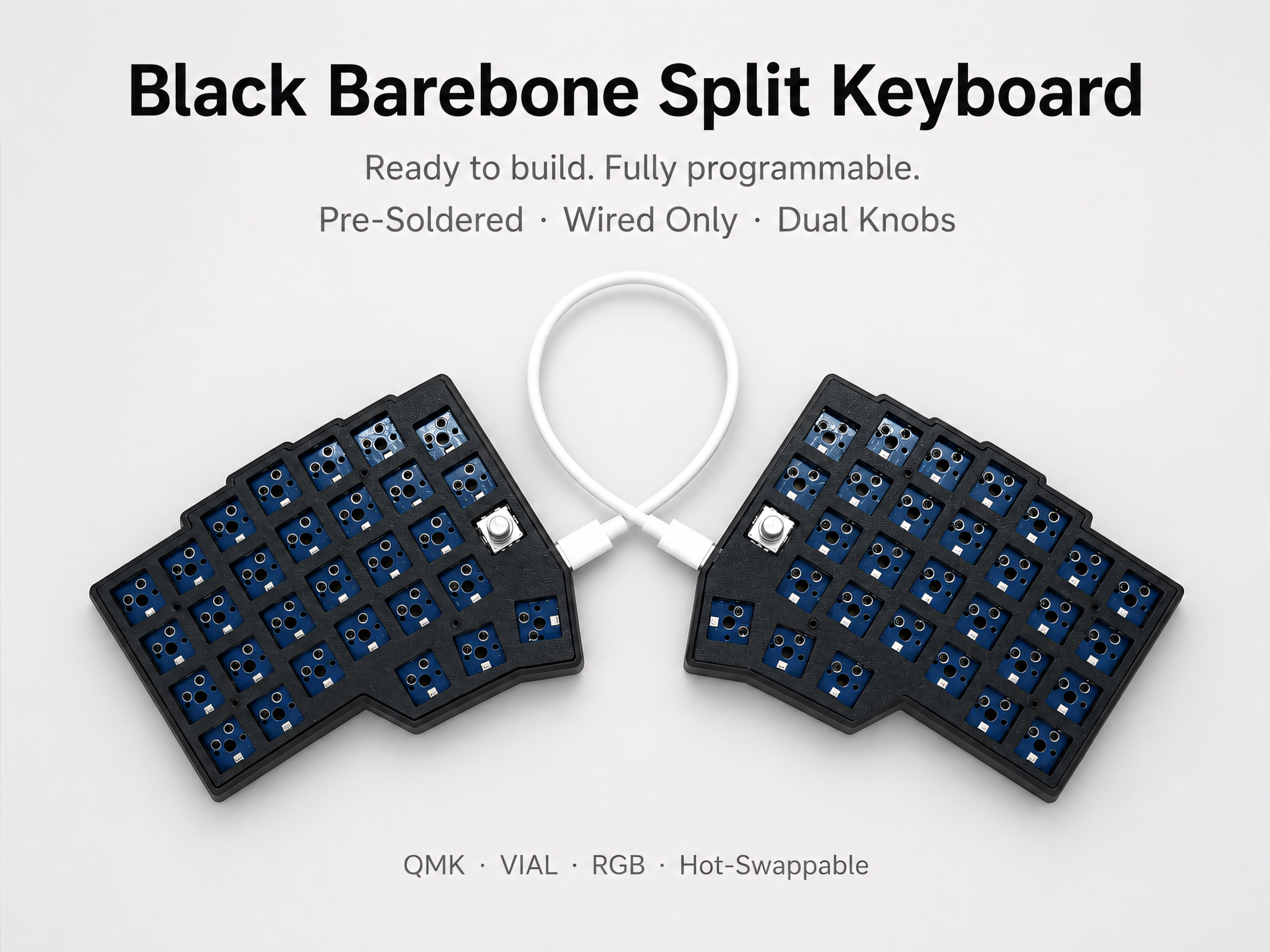 Black Barebone Split Keyboard

Ready to build. Fully programmable.

Pre-Soldered · Wired Only · Dual Knobs

QMK · VIAL · RGB · Hot-Swappable